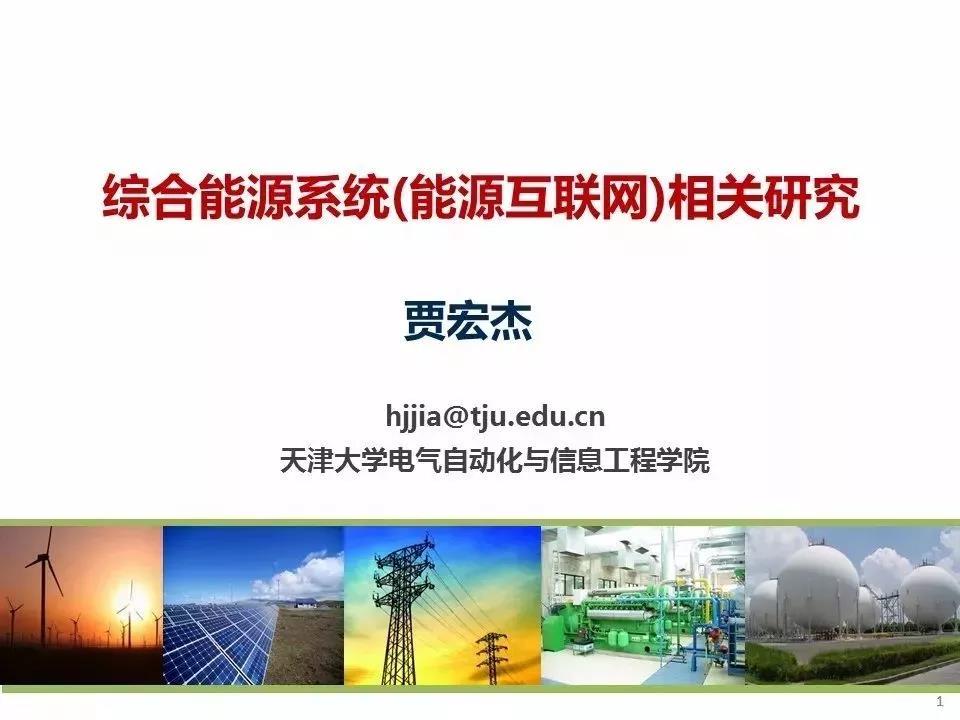 综合能源系统(能源互联网)相关研究

贾宏杰

hjjia@tju.edu.cn
天津大学电气自动化与信息工程学院

1